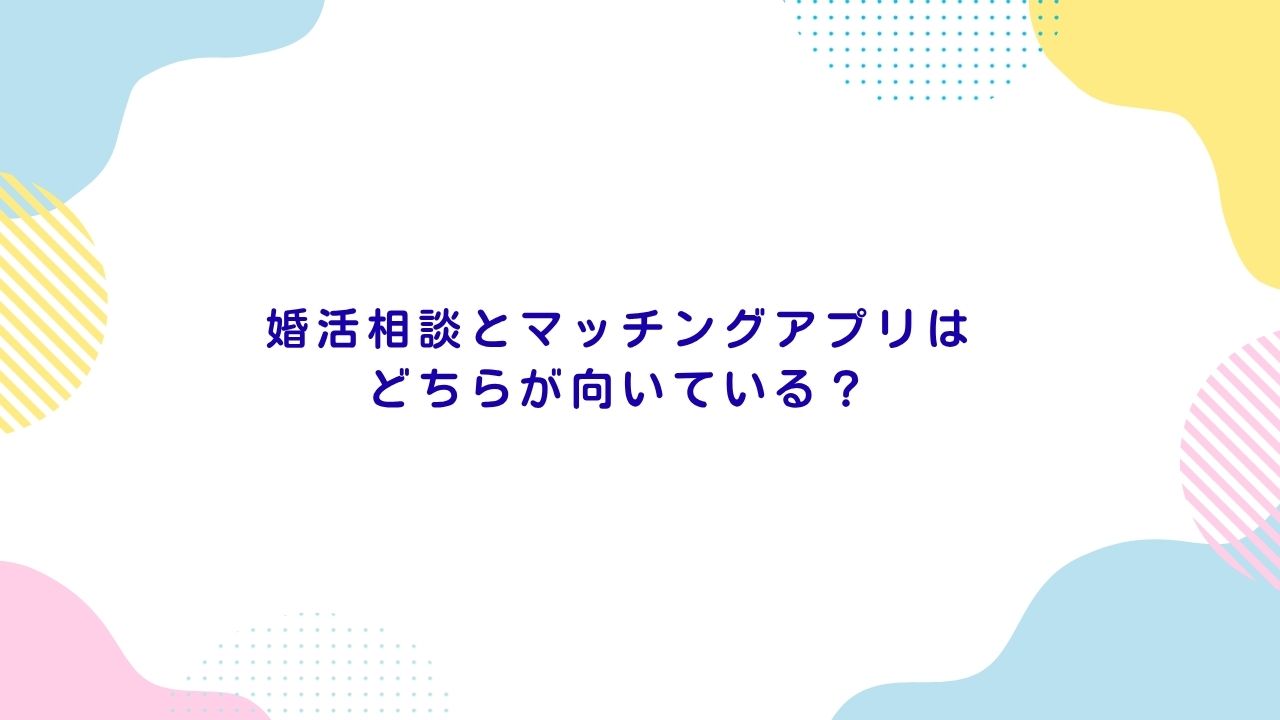 婚活相談とマッチングアプリは
どちらが向いている？